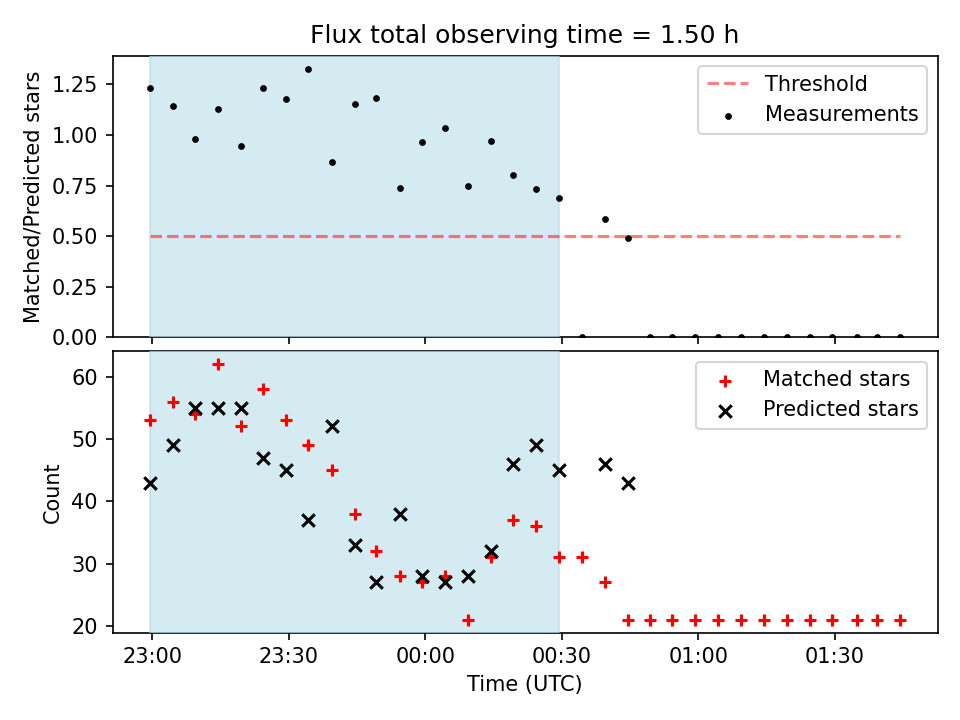 Flux total observing time = 1.50 h

Matched/Predicted stars

1.25
1.00
0.75
0.50
0.25
0.00

Threshold
Measurements

Count

60
50
40
30
20

Matched stars
Predicted stars

23:00
23:30
00:00
00:30
01:00
01:30

Time (UTC)